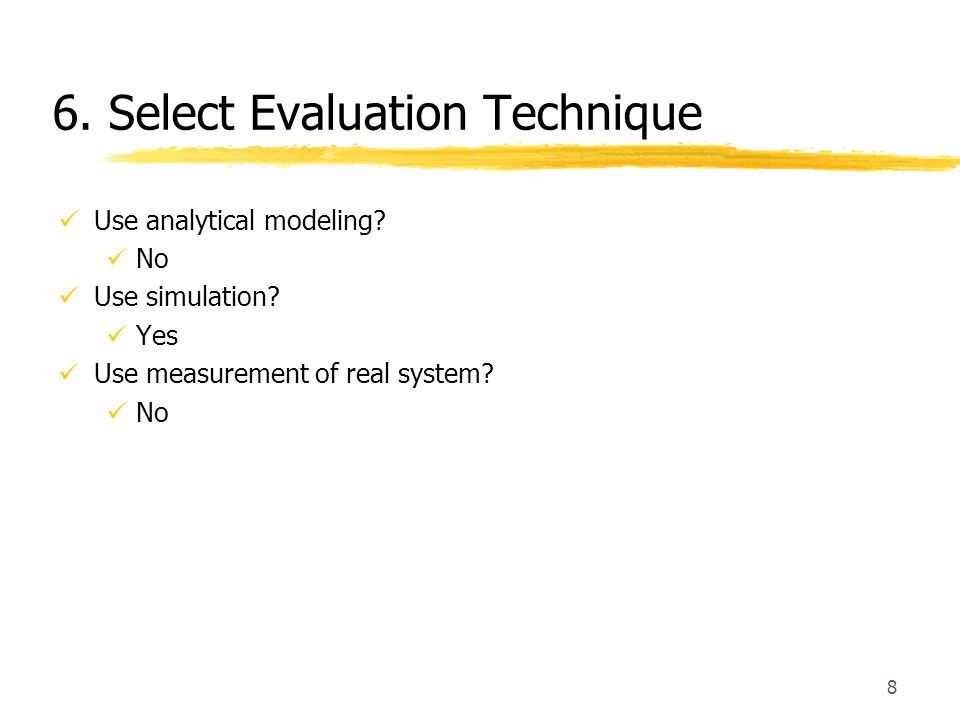 6. Select Evaluation Technique

✓ Use analytical modeling?
✓ No
✓ Use simulation?
✓ Yes
✓ Use measurement of real system?
✓ No

8